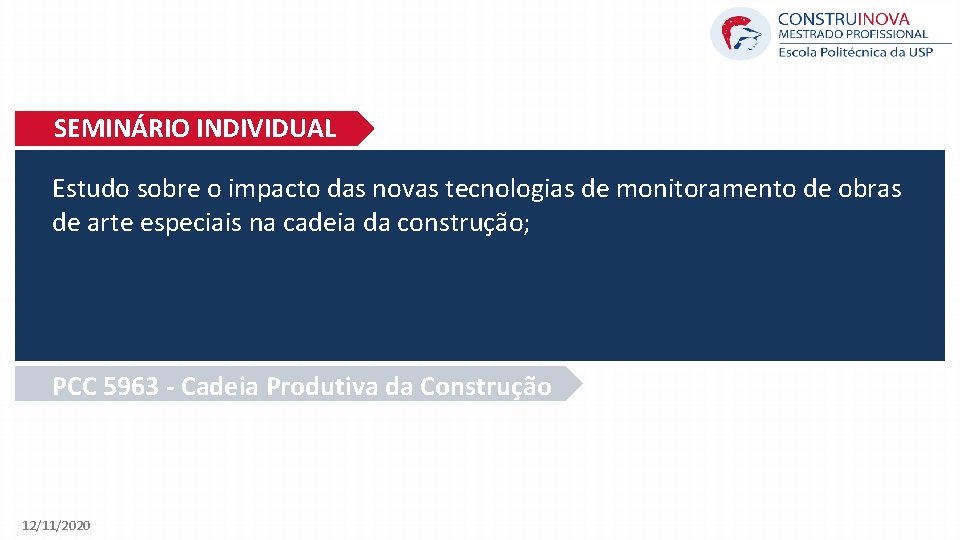 CONSTRUINOVA
MESTRADO PROFISSIONAL
Escola Politécnica da USP

SEMINÁRIO INDIVIDUAL

Estudo sobre o impacto das novas tecnologias de monitoramento de obras de arte especiais na cadeia da construção;

PCC 5963 - Cadeia Produtiva da Construção

12/11/2020